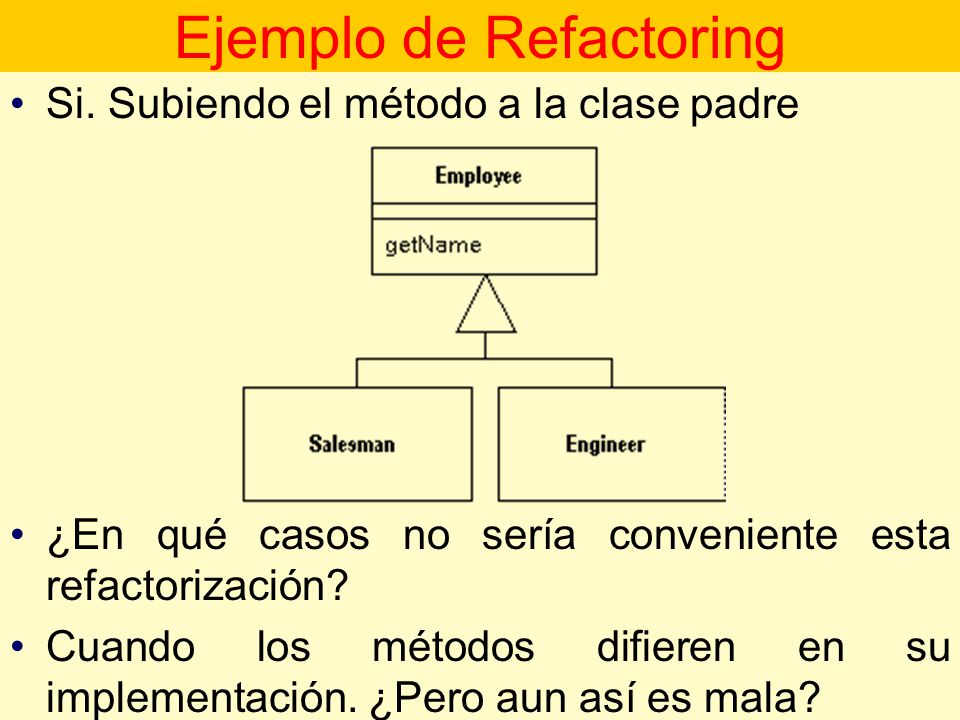 Ejemplo de Refactoring

• Si. Subiendo el método a la clase padre

Employee

getName

Salesman

Engineer

• ¿En qué casos no sería conveniente esta refactorización?

• Cuando los métodos difieren en su implementación. ¿Pero aun así es mala?